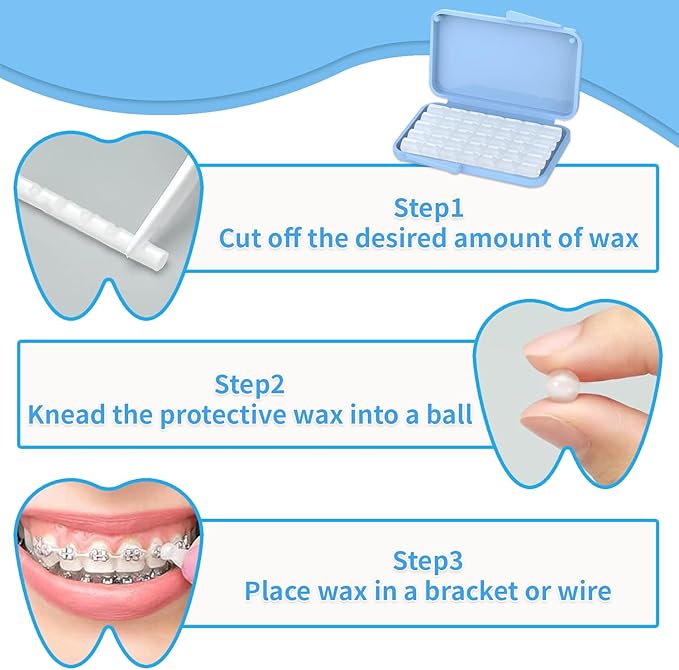 Step1
Cut off the desired amount of wax

Step2
Knead the protective wax into a ball

Step3
Place wax in a bracket or wire